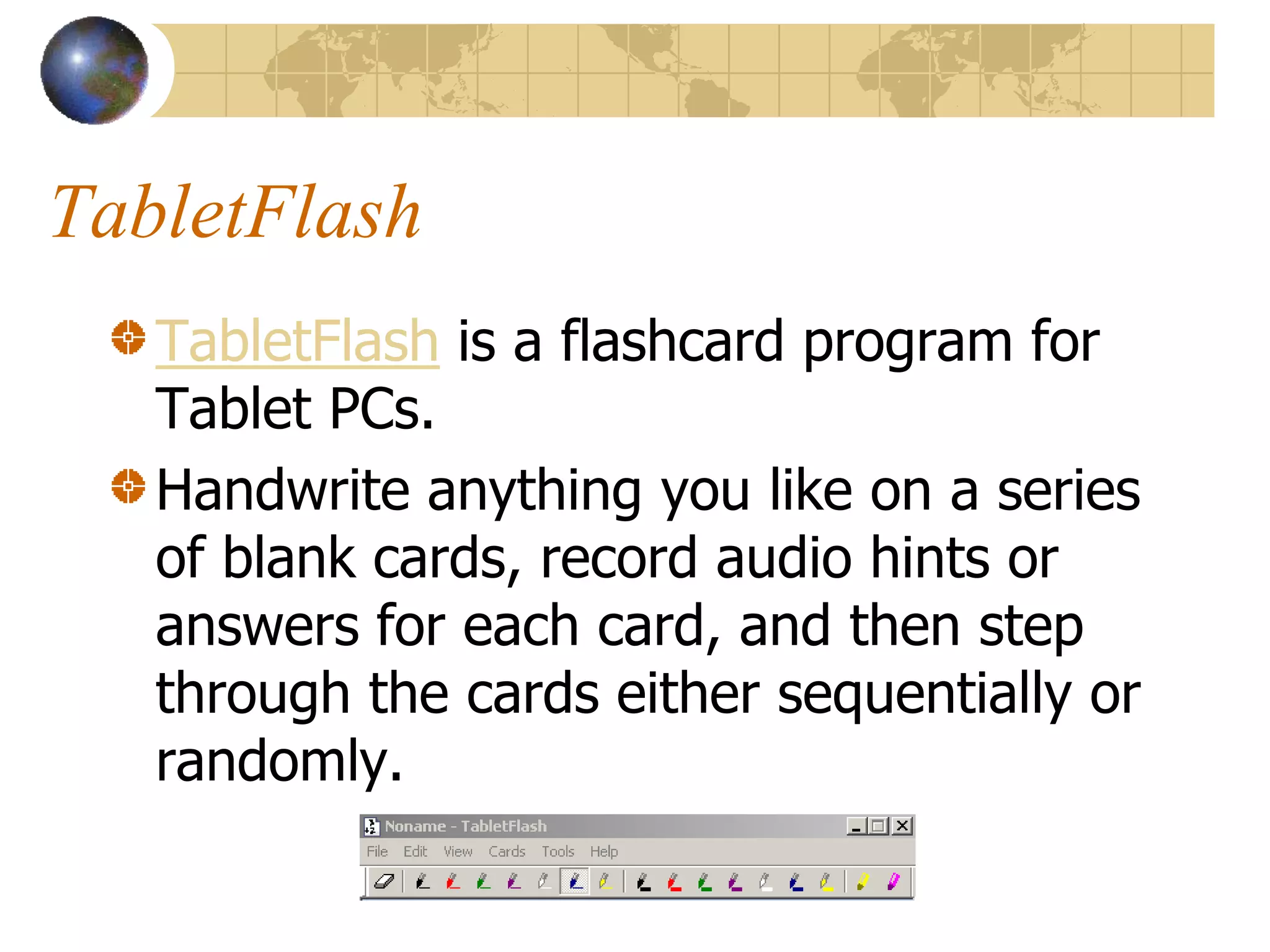 TabletFlash

TabletFlash is a flashcard program for Tablet PCs.

Handwrite anything you like on a series of blank cards, record audio hints or answers for each card, and then step through the cards either sequentially or randomly.

Noname - TabletFlash

File Edit View Cards Tools Help